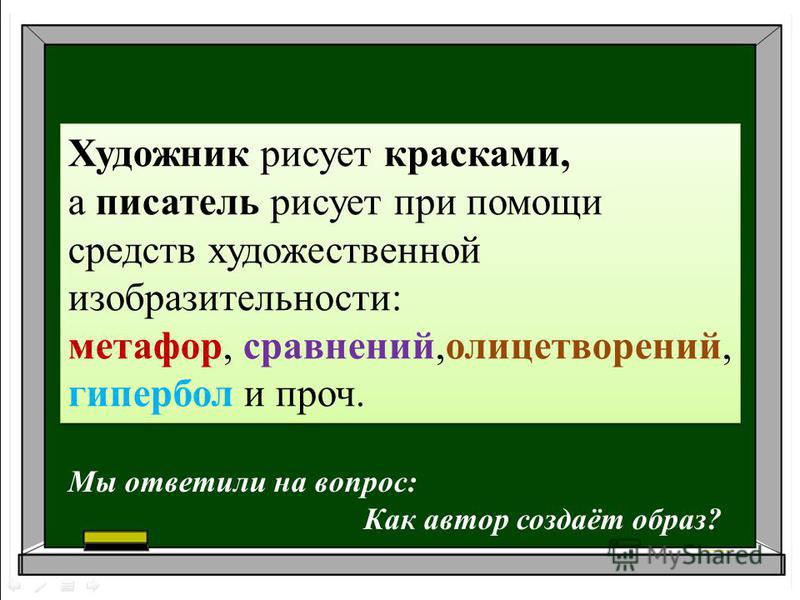 Художник рисует красками, а писатель рисует при помощи средств художественной изобразительности: метафор, сравнений,олицетворений, гипербол и проч.

Мы ответили на вопрос:
Как автор создаёт образ?

MyShared